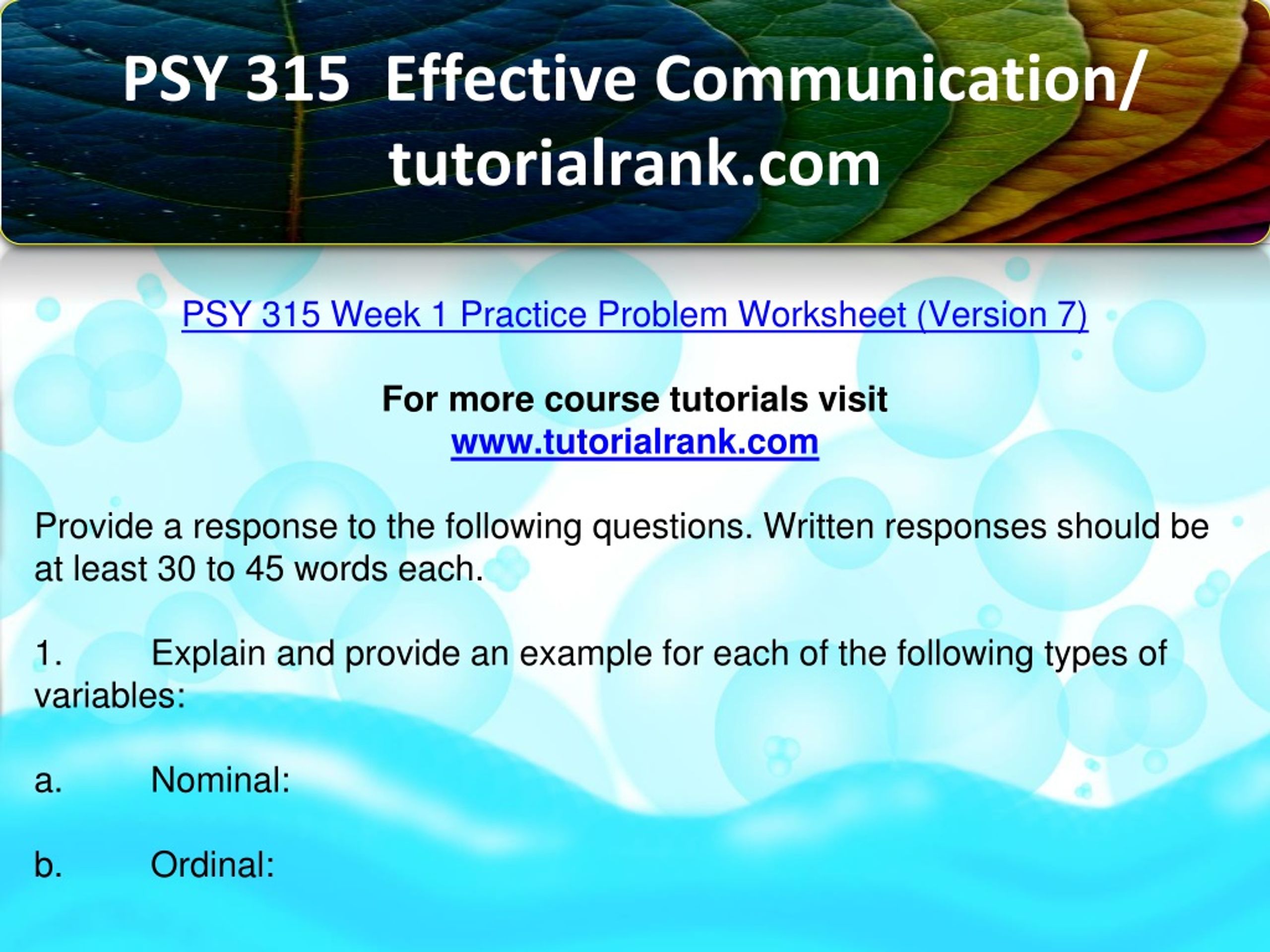 PSY 315 Effective Communication/ tutorialrank.com

PSY 315 Week 1 Practice Problem Worksheet (Version 7)

For more course tutorials visit
www.tutorialrank.com

Provide a response to the following questions. Written responses should be at least 30 to 45 words each.

1. Explain and provide an example for each of the following types of variables:

a. Nominal:

b. Ordinal: